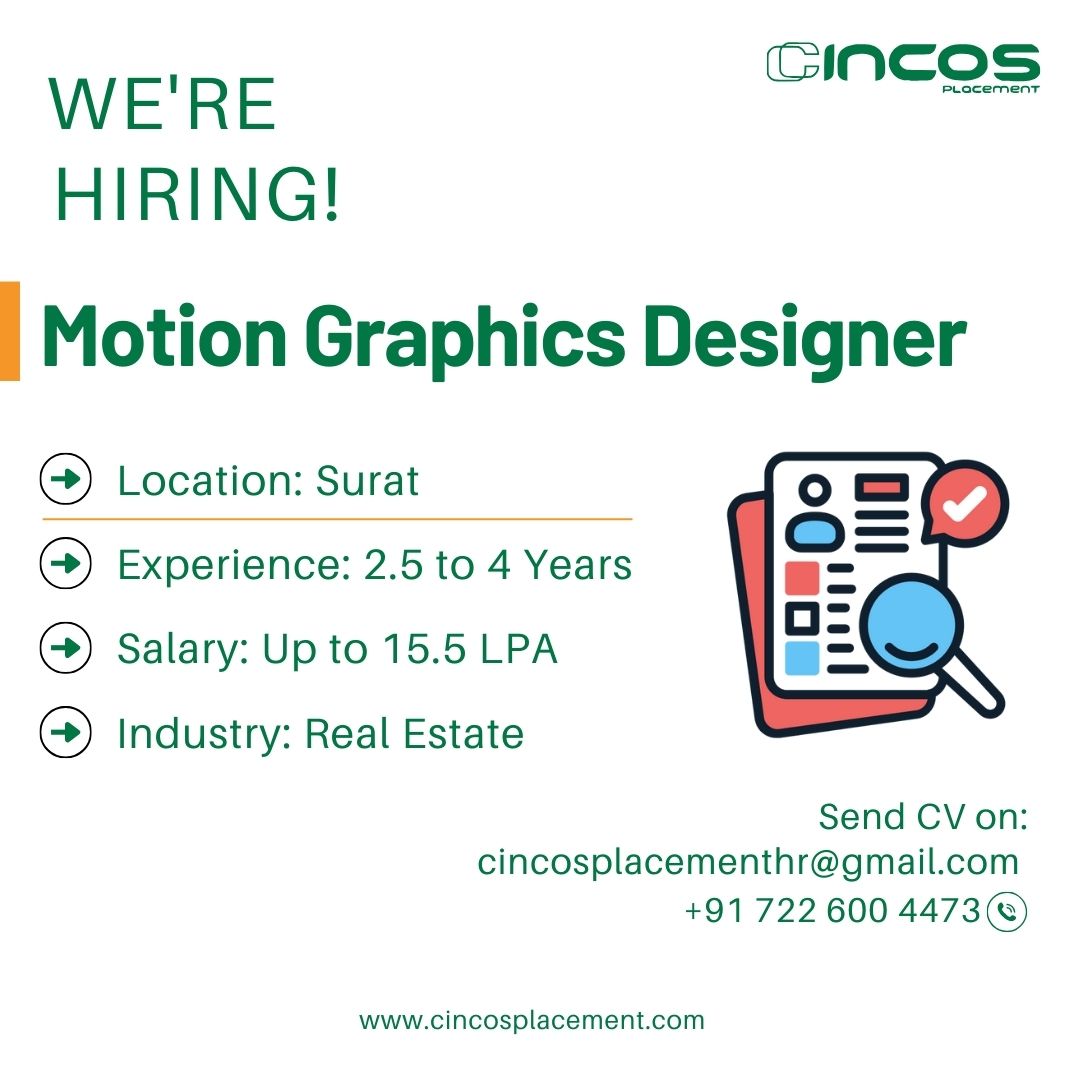 CINCOS
PLACEMENT

WE'RE HIRING!

Motion Graphics Designer

Location: Surat

Experience: 2.5 to 4 Years

Salary: Up to 15.5 LPA

Industry: Real Estate

Send CV on:
cincosplacementhr@gmail.com
+91 722 600 4473

www.cincosplacement.com